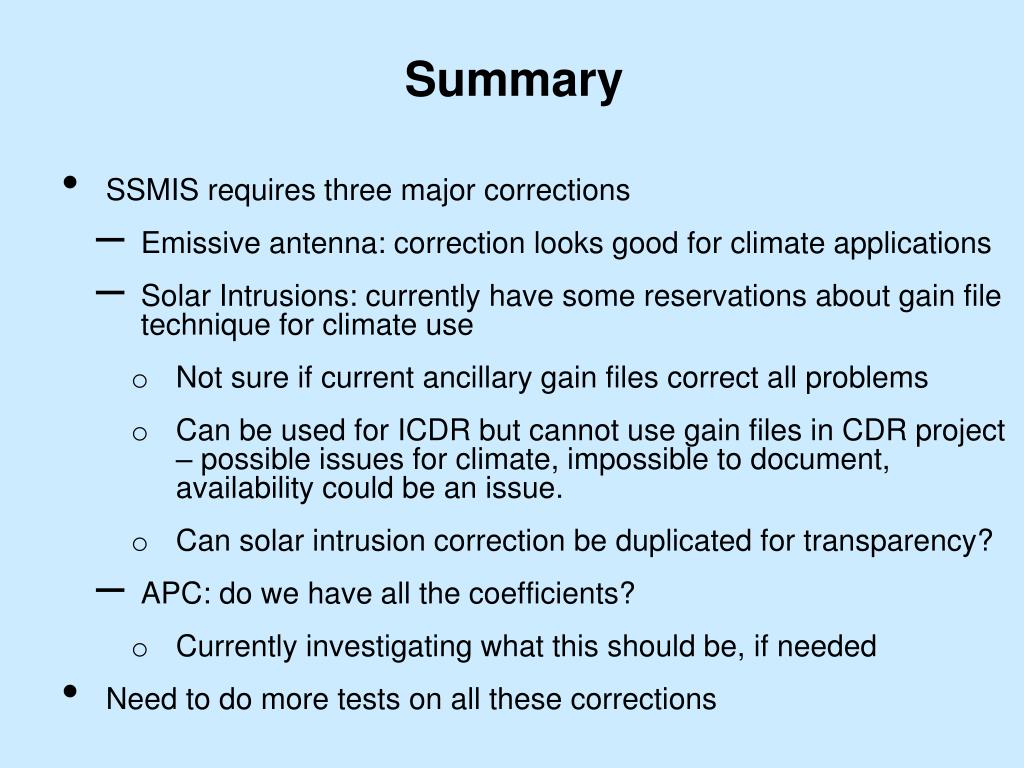 Summary

• SSMIS requires three major corrections

– Emissive antenna: correction looks good for climate applications

– Solar Intrusions: currently have some reservations about gain file technique for climate use

o Not sure if current ancillary gain files correct all problems

o Can be used for ICDR but cannot use gain files in CDR project – possible issues for climate, impossible to document, availability could be an issue.

o Can solar intrusion correction be duplicated for transparency?

– APC: do we have all the coefficients?

o Currently investigating what this should be, if needed

• Need to do more tests on all these corrections